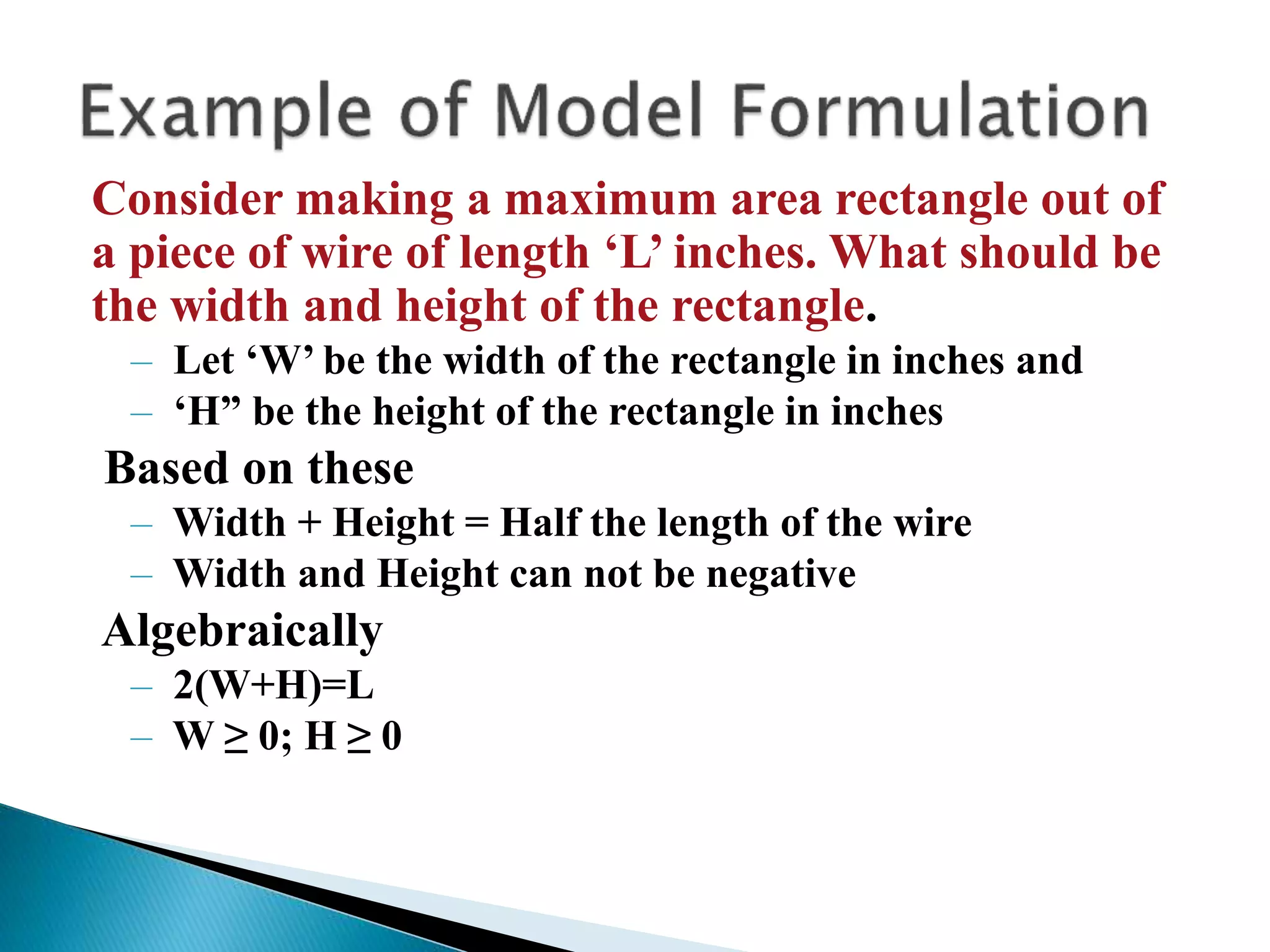 Example of Model Formulation

Consider making a maximum area rectangle out of a piece of wire of length ‘L’ inches. What should be the width and height of the rectangle.

– Let ‘W’ be the width of the rectangle in inches and
– ‘H” be the height of the rectangle in inches

Based on these

– Width + Height = Half the length of the wire
– Width and Height can not be negative

Algebraically

– $2(W+H)=L$
– $W \geq 0; H \geq 0$